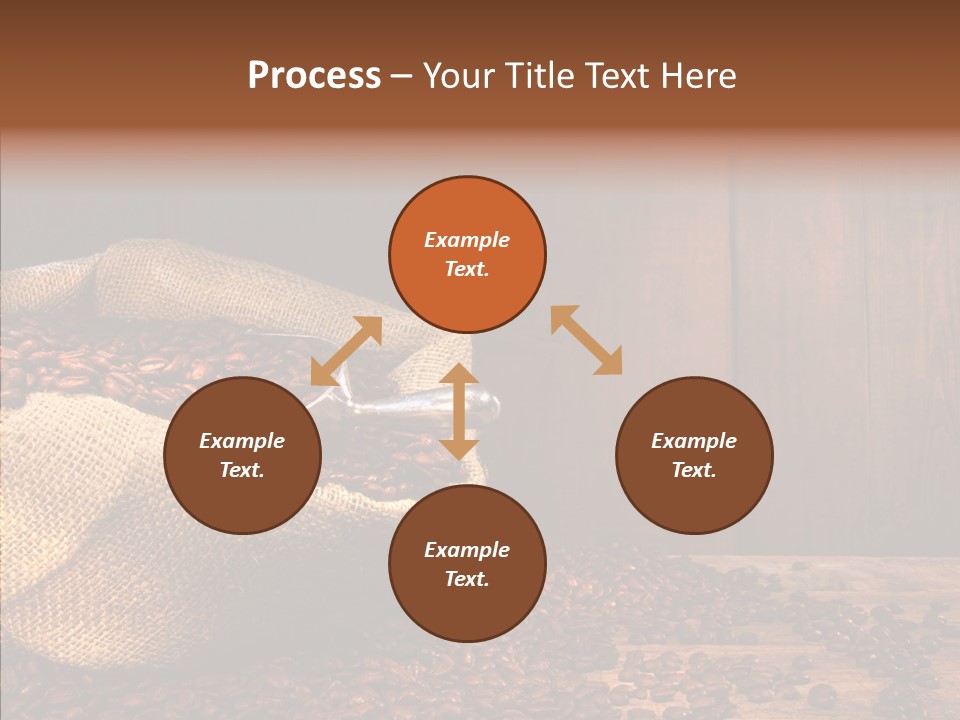 Process – Your Title Text Here

Example Text.

Example Text.

Example Text.

Example Text.